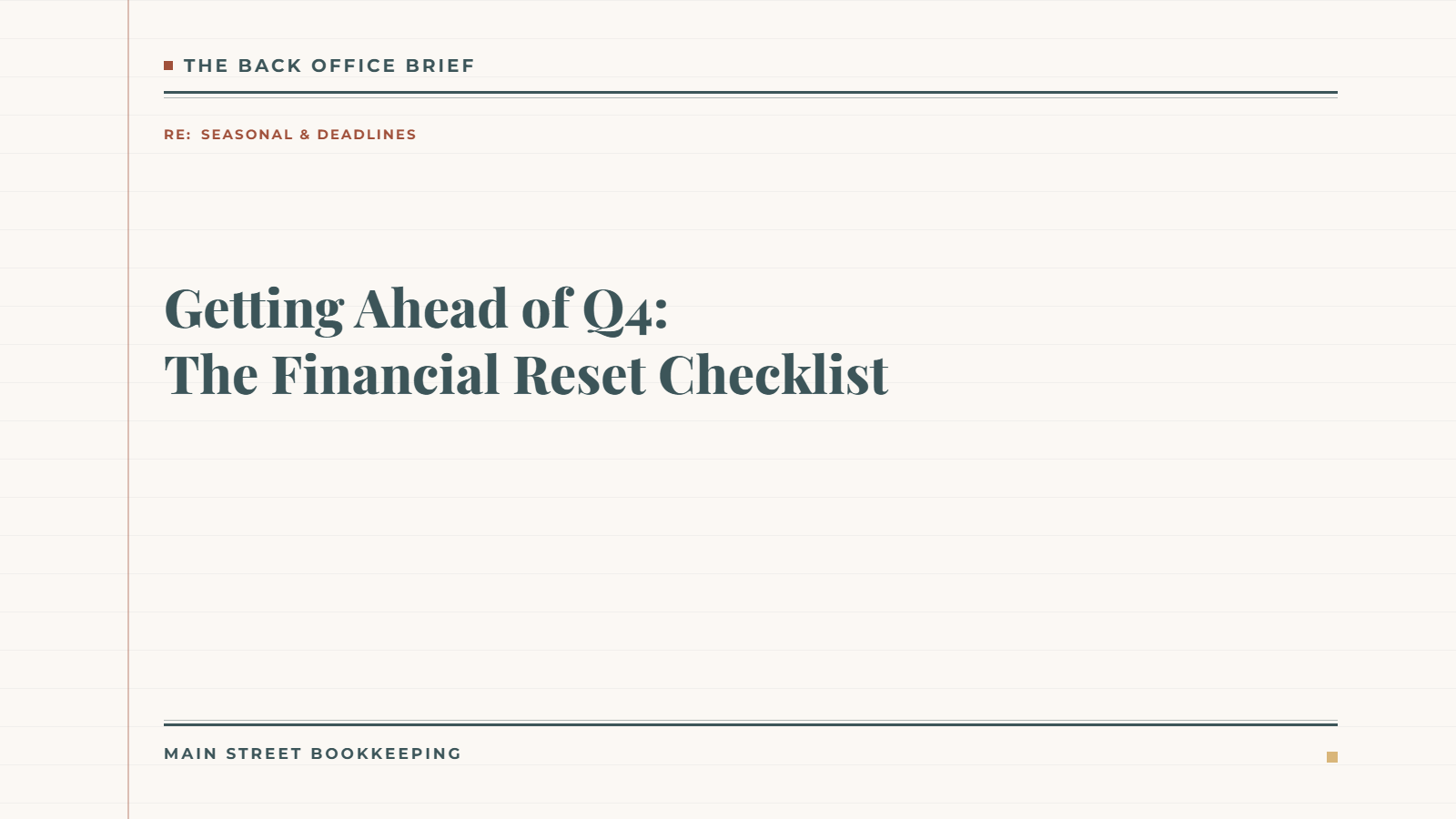 THE BACK OFFICE BRIEF

RE: SEASONAL & DEADLINES

Getting Ahead of Q4:
The Financial Reset Checklist

MAIN STREET BOOKKEEPING